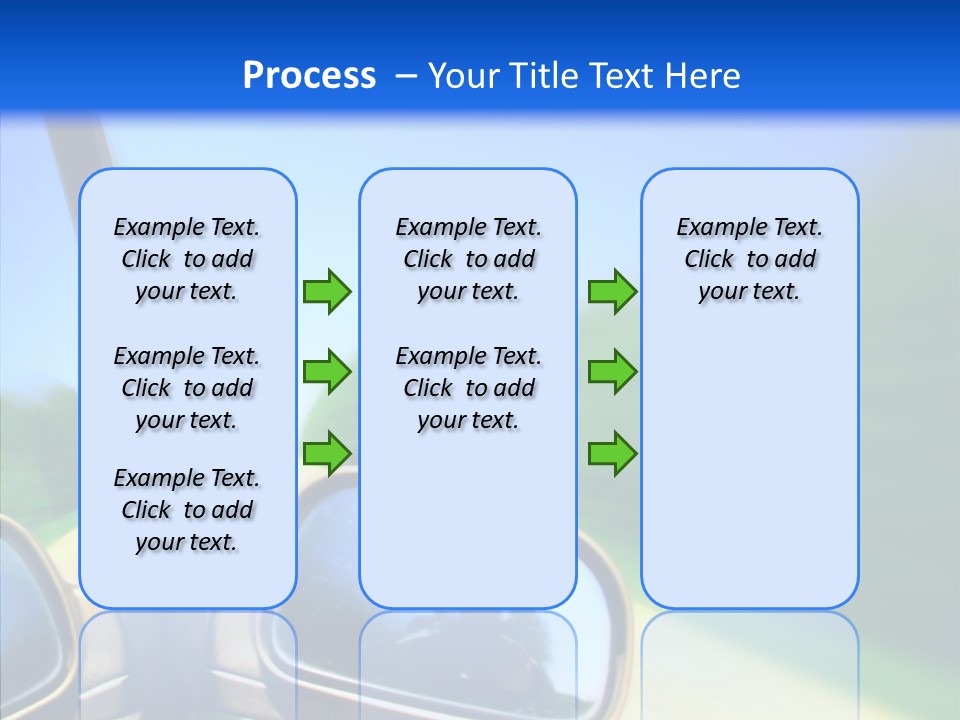 Process – Your Title Text Here

Example Text. Click to add your text.

Example Text. Click to add your text.

Example Text. Click to add your text.

Example Text. Click to add your text.

Example Text. Click to add your text.

Example Text. Click to add your text.